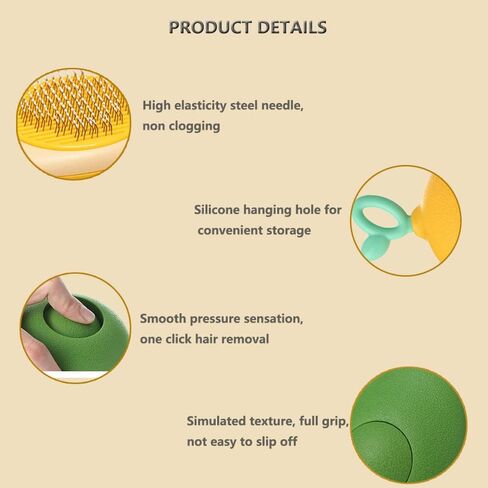 PRODUCT DETAILS

High elasticity steel needle, non clogging

Silicone hanging hole for convenient storage

Smooth pressure sensation, one click hair removal

Simulated texture, full grip, not easy to slip off